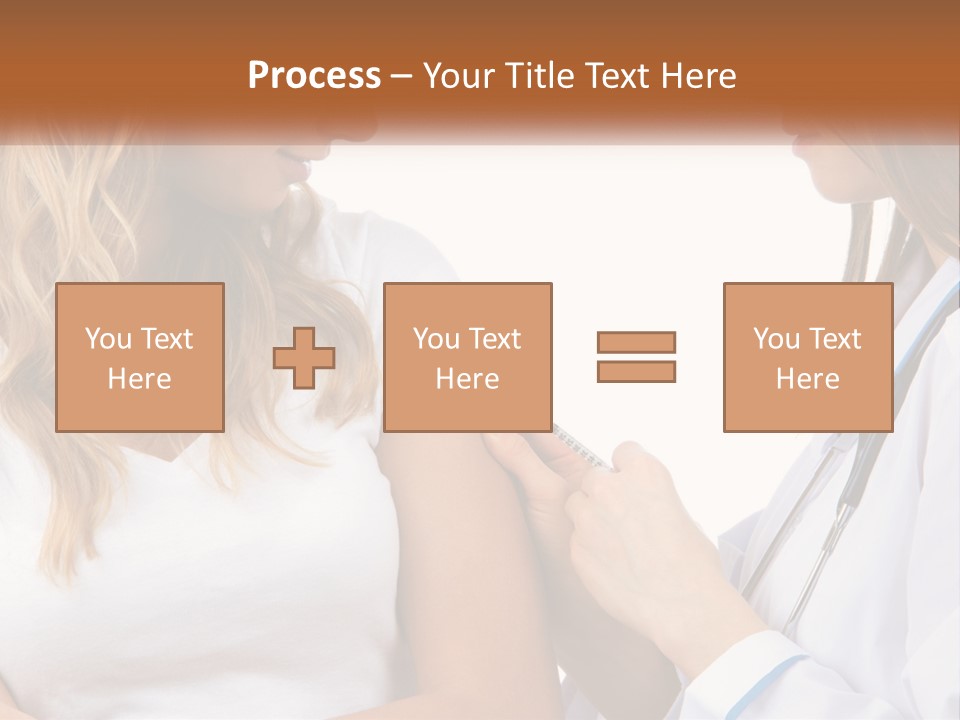 Process – Your Title Text Here

You Text Here

You Text Here

You Text Here